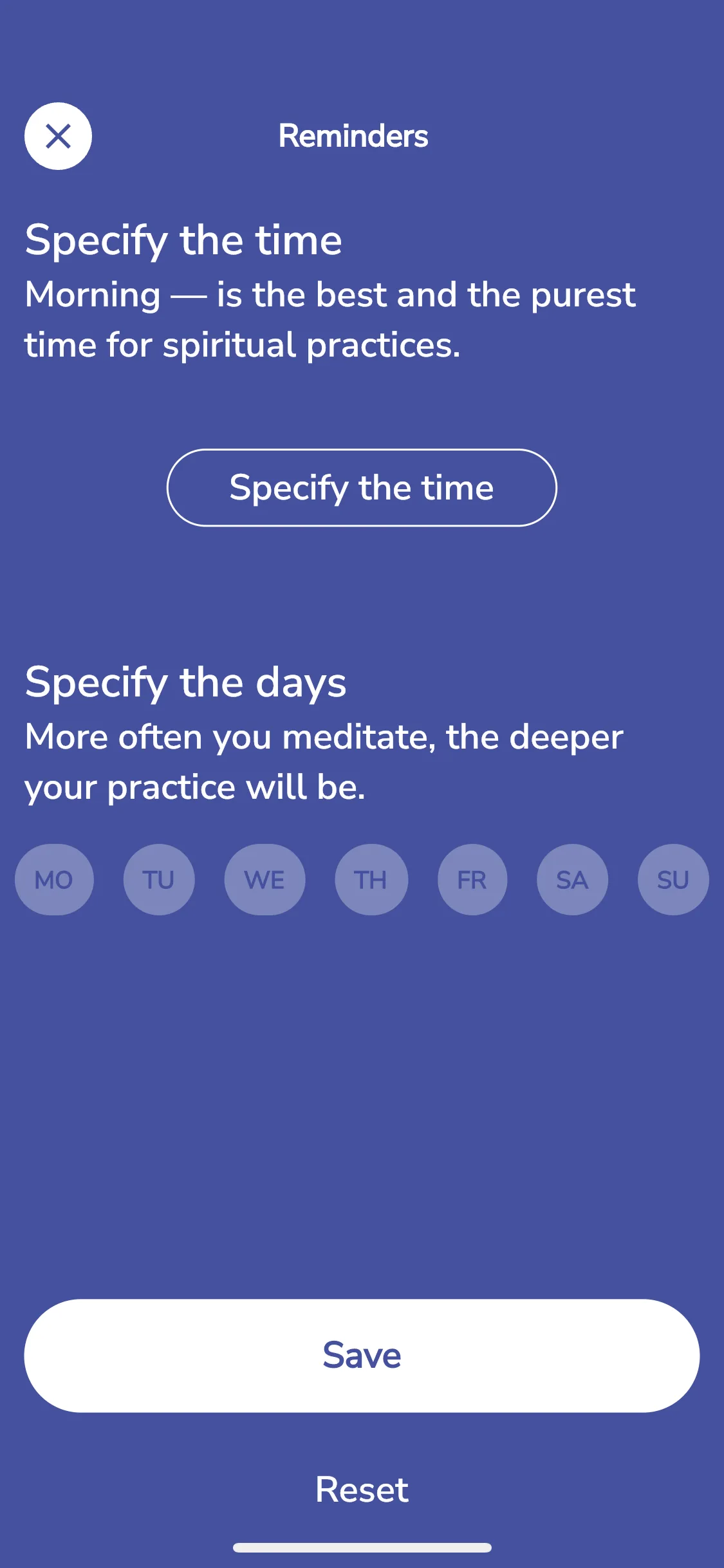 Reminders

Specify the time
Morning — is the best and the purest time for spiritual practices.

Specify the time

Specify the days
More often you meditate, the deeper your practice will be.

MO TU WE TH FR SA SU

Save

Reset